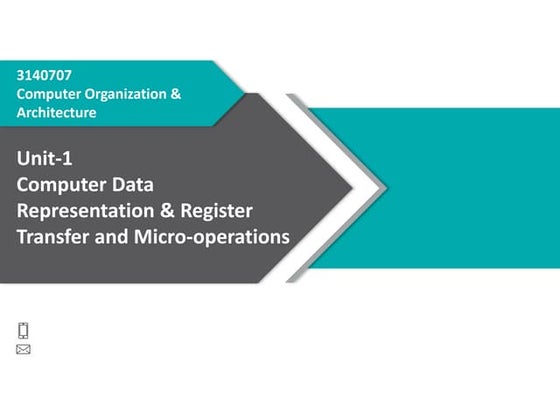 3140707
Computer Organization & Architecture

Unit-1
Computer Data Representation & Register Transfer and Micro-operations